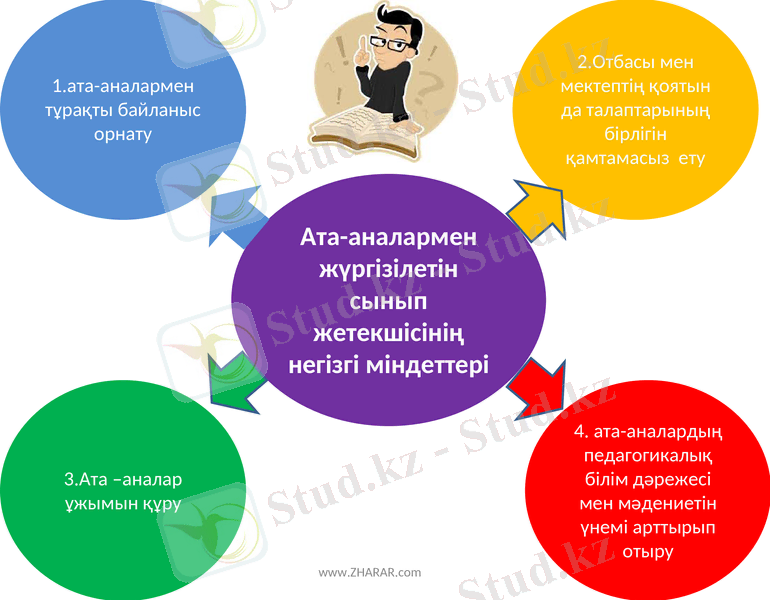 1.ата-аналармен тұрақты байланыс орнату

2.Отбасы мен мектептің қоятын да талаптарының бірлігін қамтамасыз ету

Ата-аналармен жүргізілетін сынып жетекшісінің негізгі міндеттері

3.Ата –аналар ұжымын құру

4. ата-аналардың педагогикалық білім дәрежесі мен мәдениетін үнемі арттырып отыру

www.ZHARAR.com

Stud.kz - Stud.kz